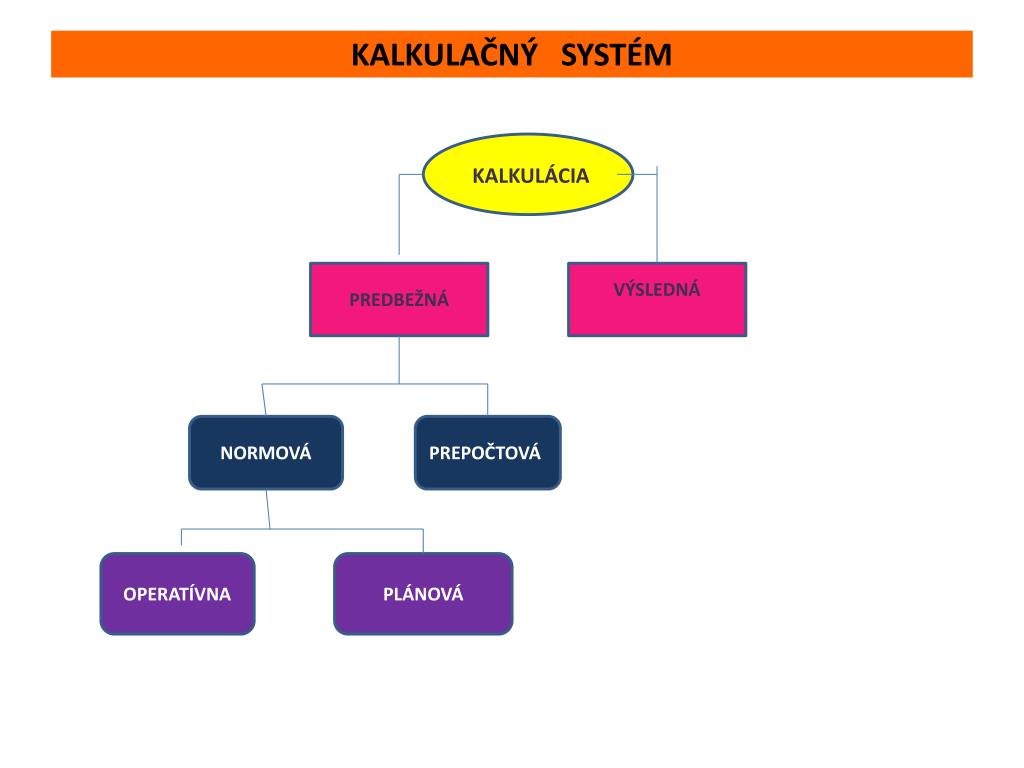 KALKULAČNÝ SYSTÉM

KALKULÁCIA

PREDBEŽNÁ

VÝSLEDNÁ

NORMOVÁ

PREPOČTOVÁ

OPERATÍVNA

PLÁNOVÁ